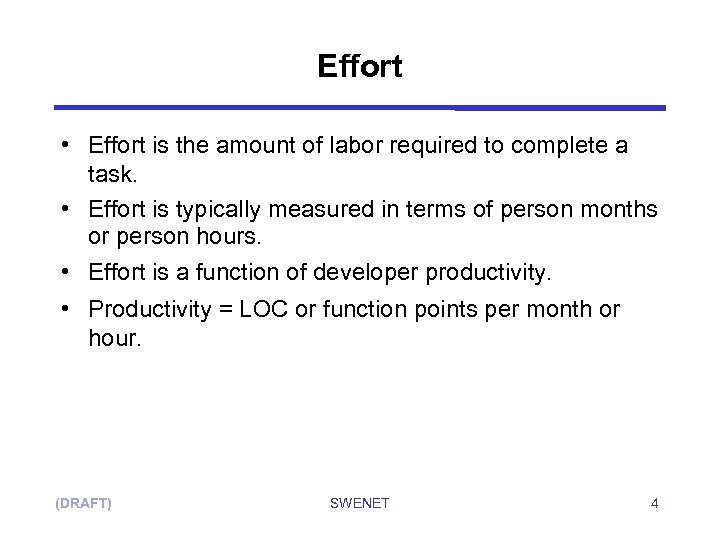 Effort

• Effort is the amount of labor required to complete a task.

• Effort is typically measured in terms of person months or person hours.

• Effort is a function of developer productivity.

• Productivity = LOC or function points per month or hour.

(DRAFT) SWENET 4